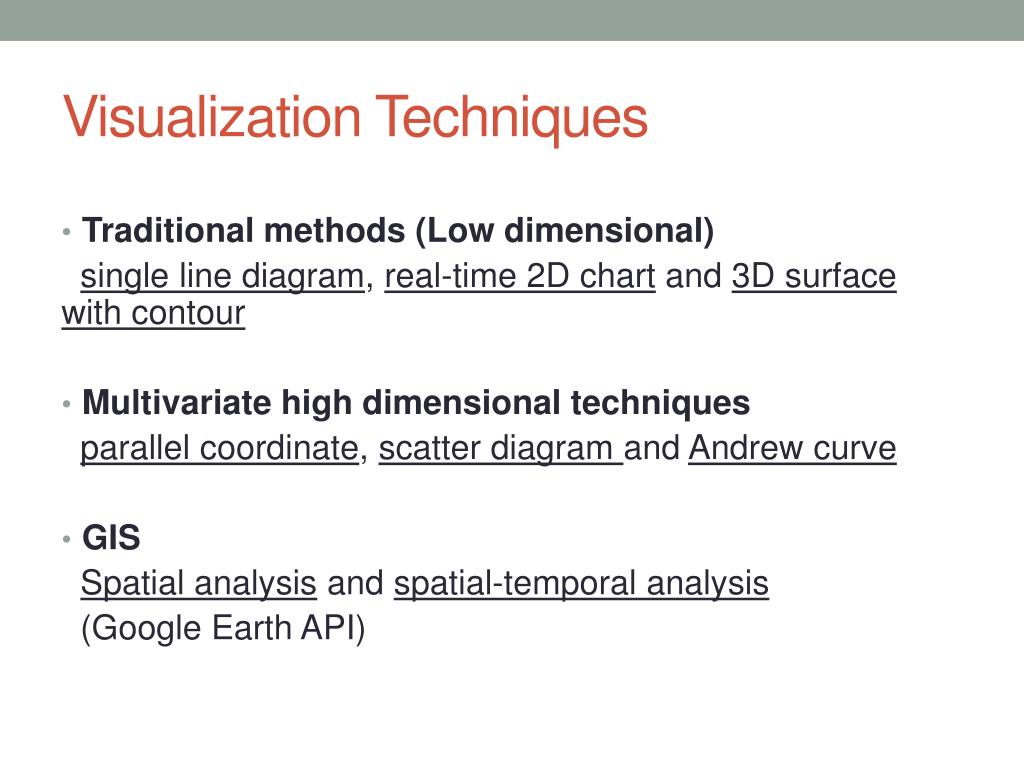 Visualization Techniques

• Traditional methods (Low dimensional)
single line diagram, real-time 2D chart and 3D surface with contour

• Multivariate high dimensional techniques
parallel coordinate, scatter diagram and Andrew curve

• GIS
Spatial analysis and spatial-temporal analysis
(Google Earth API)